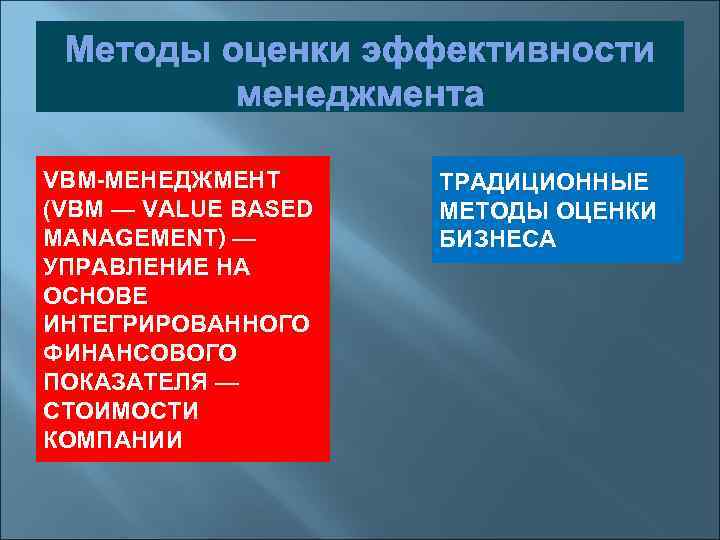 Методы оценки эффективности менеджмента

VBM-МЕНЕДЖМЕНТ (VBM — VALUE BASED MANAGEMENT) — УПРАВЛЕНИЕ НА ОСНОВЕ ИНТЕГРИРОВАННОГО ФИНАНСОВОГО ПОКАЗАТЕЛЯ — СТОИМОСТИ КОМПАНИИ

ТРАДИЦИОННЫЕ МЕТОДЫ ОЦЕНКИ БИЗНЕСА